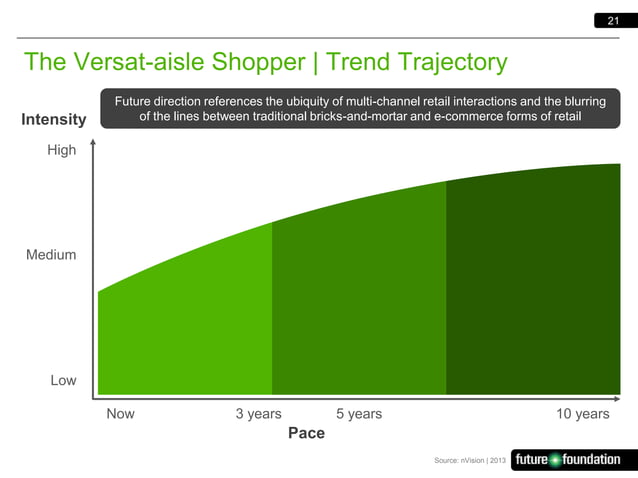 21

The Versat-aisle Shopper | Trend Trajectory

Future direction references the ubiquity of multi-channel retail interactions and the blurring of the lines between traditional bricks-and-mortar and e-commerce forms of retail

Intensity

High

Medium

Low

Now

3 years

5 years

10 years

Pace

Source: nVision | 2013

future foundation